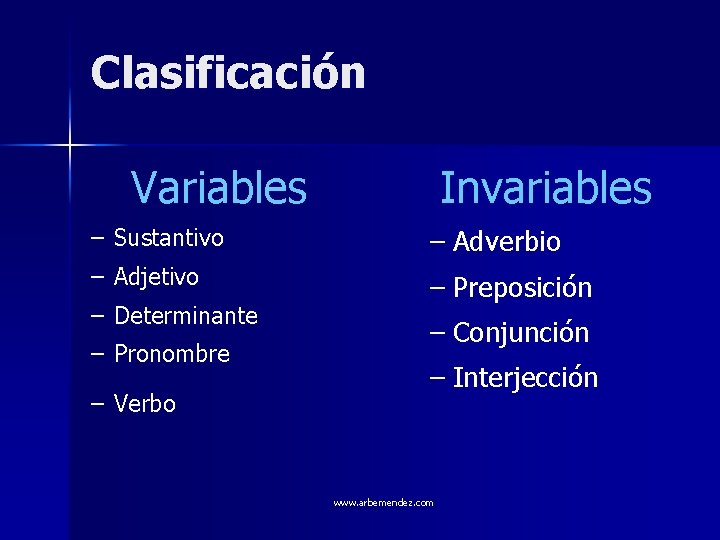 Clasificación

Variables

– Sustantivo
– Adjetivo
– Determinante
– Pronombre
– Verbo

Invariables

– Adverbio
– Preposición
– Conjunción
– Interjección

www.arbemendez.com